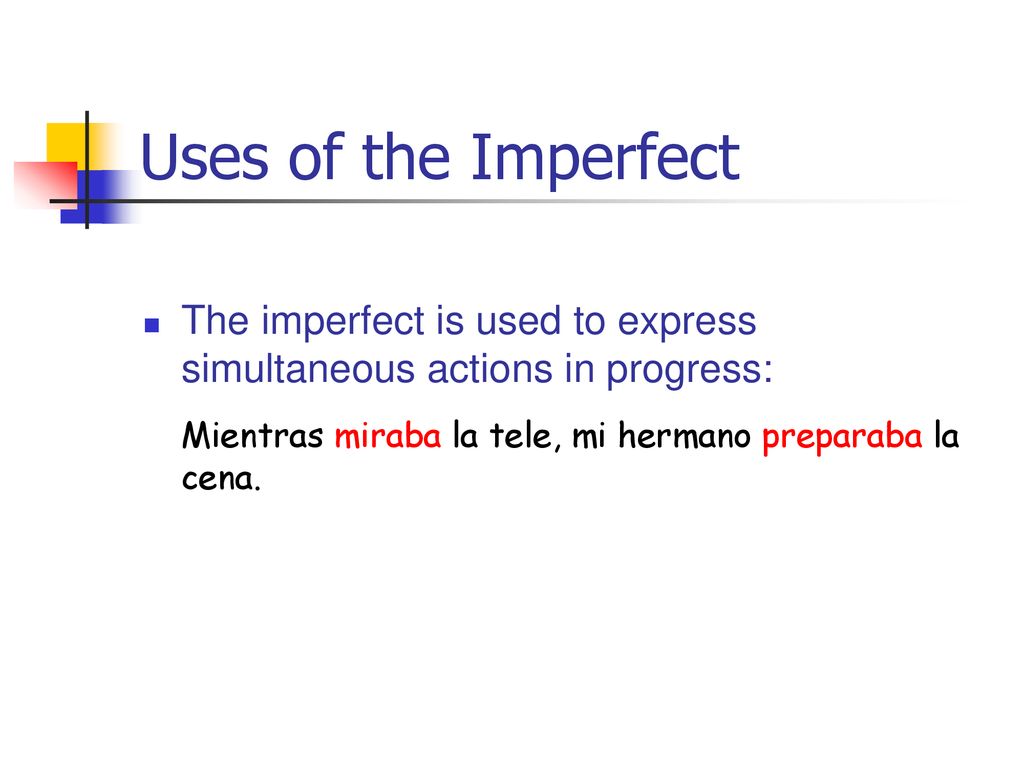 Uses of the Imperfect

The imperfect is used to express simultaneous actions in progress:

Mientras miraba la tele, mi hermano preparaba la cena.